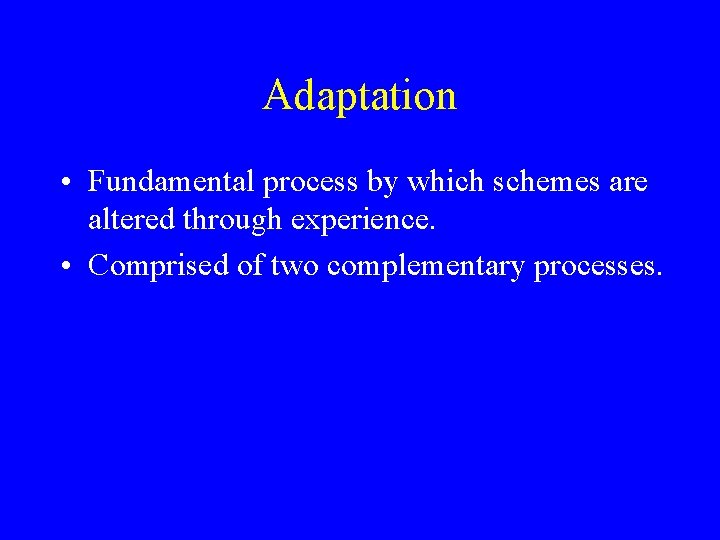 Adaptation

• Fundamental process by which schemes are altered through experience.

• Comprised of two complementary processes.